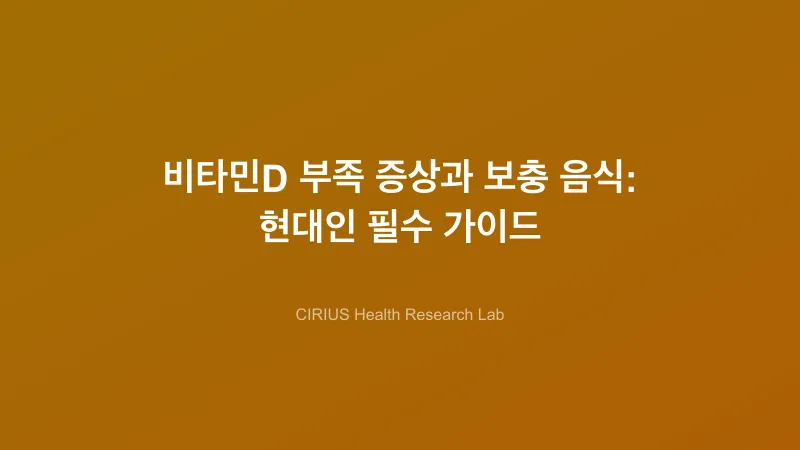 비타민D 부족 증상과 보충 음식:
현대인 필수 가이드

CIRIUS Health Research Lab